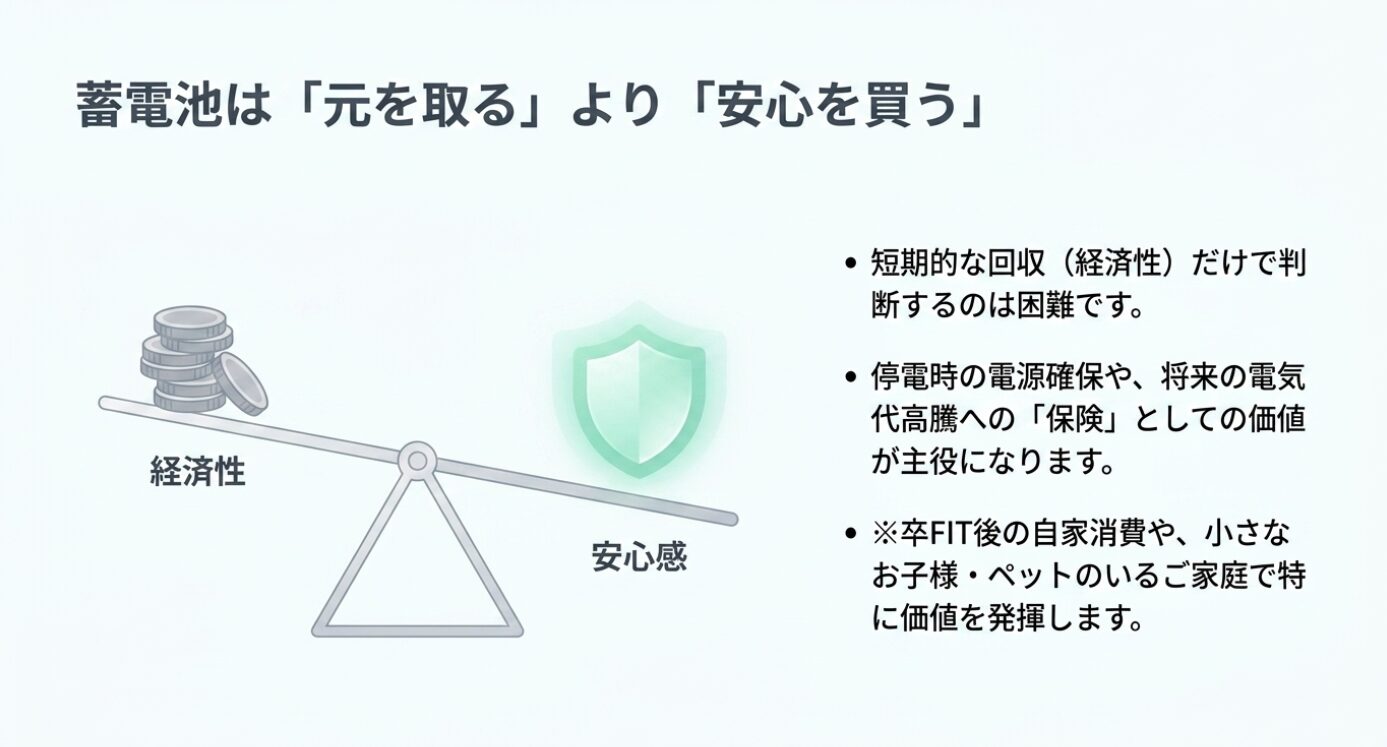 蓄電池は「元を取る」より「安心を買う」

経済性

安心感

• 短期的な回収（経済性）だけで判断するのは困難です。

• 停電時の電源確保や、将来の電気代高騰への「保険」としての価値が主役になります。

• ※卒FIT後の自家消費や、小さなお子様・ペットのいるご家庭で特に価値を発揮します。